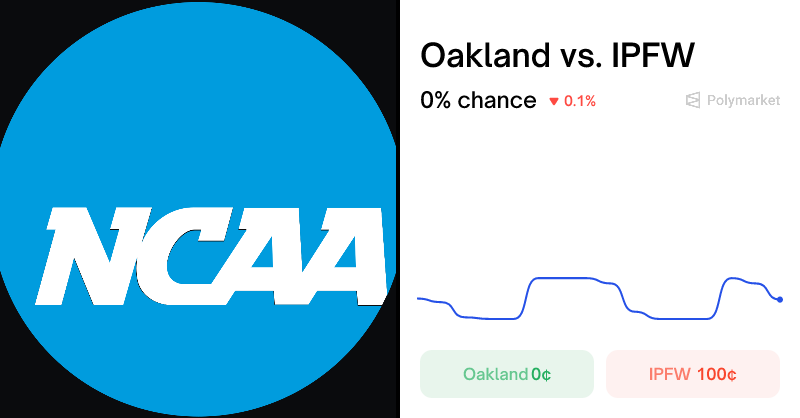 NCAA

Oakland vs. IPFW

0% chance ▼ 0.1%

Polymarket

Oakland 0¢

IPFW 100¢